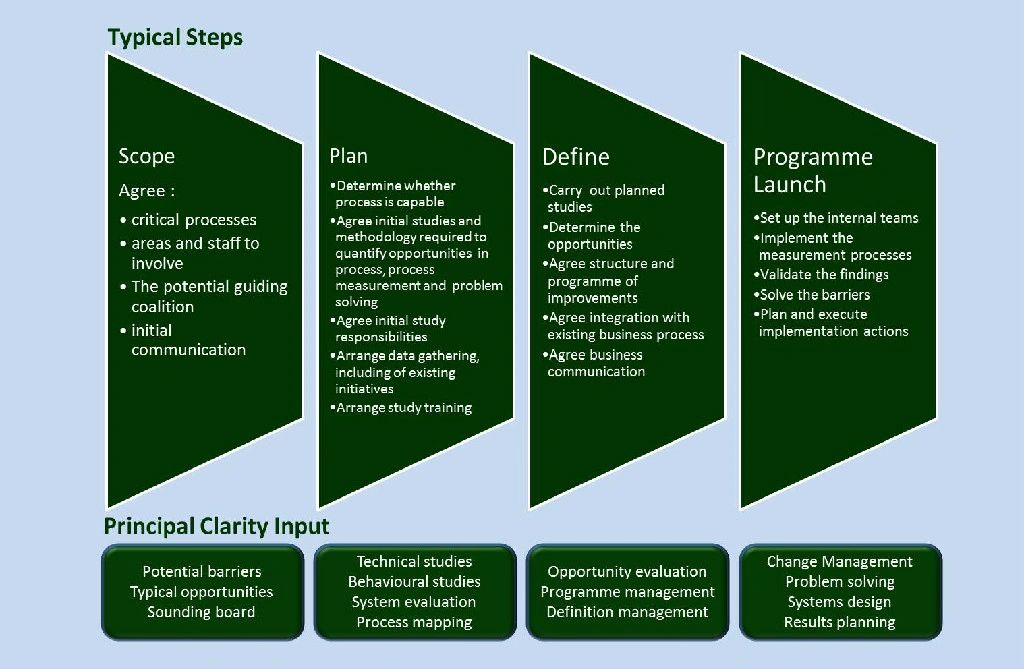 Typical Steps

Scope

Agree :

• critical processes
• areas and staff to involve
• The potential guiding coalition
• initial communication

Plan

•Determine whether process is capable
•Agree initial studies and methodology required to quantify opportunities in process, process measurement and problem solving
•Agree initial study responsibilities
•Arrange data gathering, including of existing initiatives
•Arrange study training

Define

•Carry out planned studies
•Determine the opportunities
•Agree structure and programme of improvements
•Agree integration with existing business process
•Agree business communication

Programme Launch

•Set up the internal teams
•Implement the measurement processes
•Validate the findings
•Solve the barriers
•Plan and execute implementation actions

Principal Clarity Input

Potential barriers
Typical opportunities
Sounding board

Technical studies
Behavioural studies
System evaluation
Process mapping

Opportunity evaluation
Programme management
Definition management

Change Management
Problem solving
Systems design
Results planning